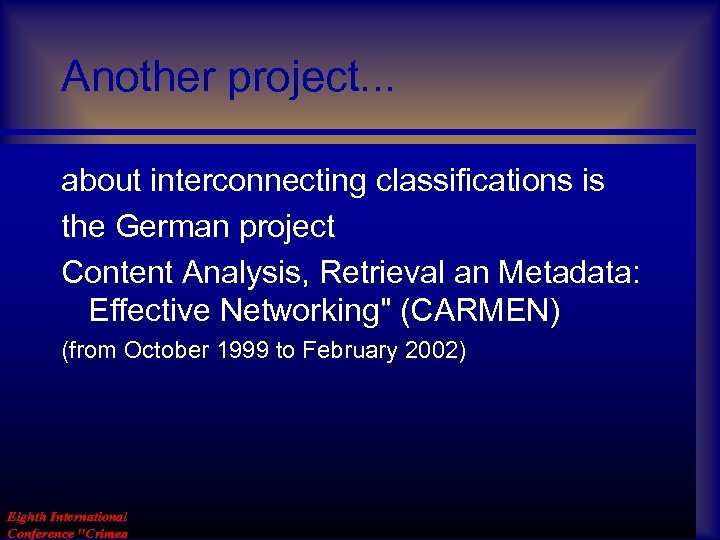 Another project...

about interconnecting classifications is

the German project

Content Analysis, Retrieval an Metadata: Effective Networking" (CARMEN)

(from October 1999 to February 2002)

Eighth International Conference "Crimea